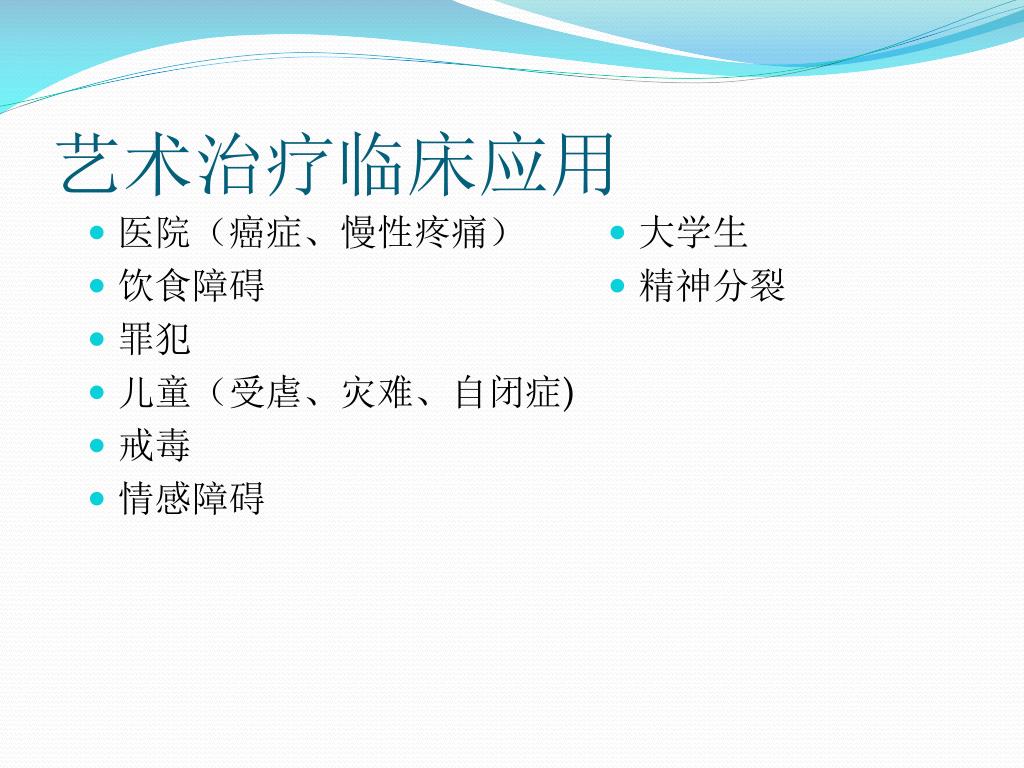 艺术治疗临床应用

- 医院（癌症、慢性疼痛）
- 饮食障碍
- 罪犯
- 儿童（受虐、灾难、自闭症)
- 戒毒
- 情感障碍

- 大学生
- 精神分裂